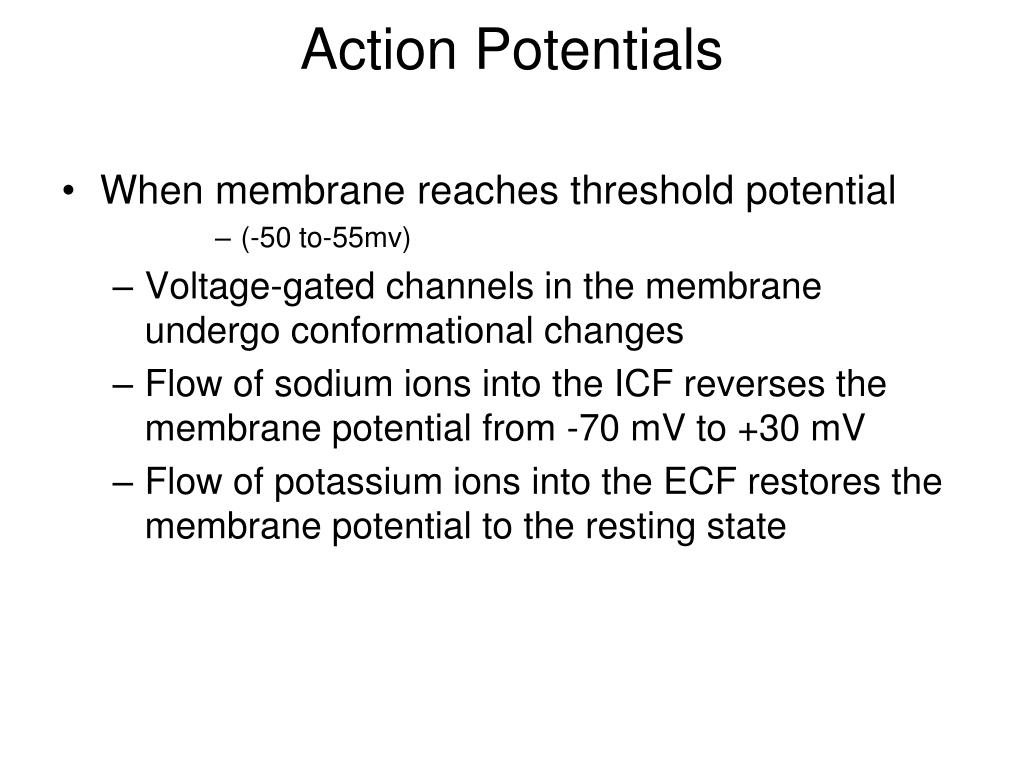 Action Potentials

• When membrane reaches threshold potential
– (-50 to-55mv)
– Voltage-gated channels in the membrane undergo conformational changes
– Flow of sodium ions into the ICF reverses the membrane potential from -70 mV to +30 mV
– Flow of potassium ions into the ECF restores the membrane potential to the resting state